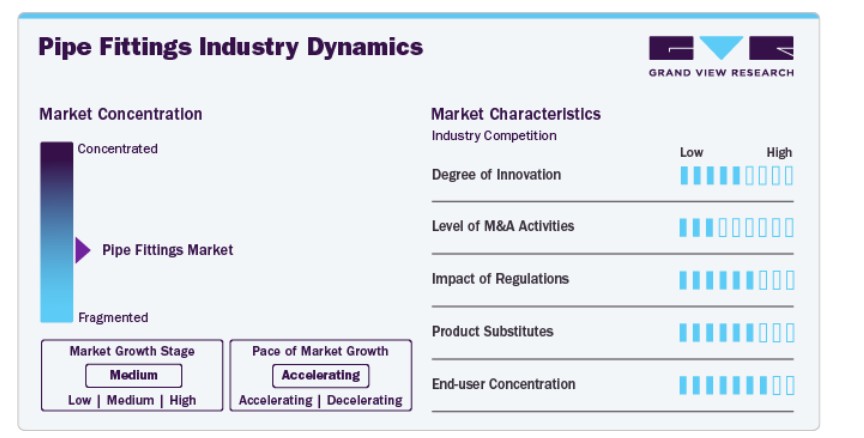 Pipe Fittings Industry Dynamics

GRAND VIEW RESEARCH

Market Concentration

Concentrated

Pipe Fittings Market

Fragmented

Market Growth Stage
Medium
Low | Medium | High

Pace of Market Growth
Accelerating
Accelerating | Decelerating

Market Characteristics
Industry Competition

Low High

Degree of Innovation

Level of M&A Activities

Impact of Regulations

Product Substitutes

End-user Concentration